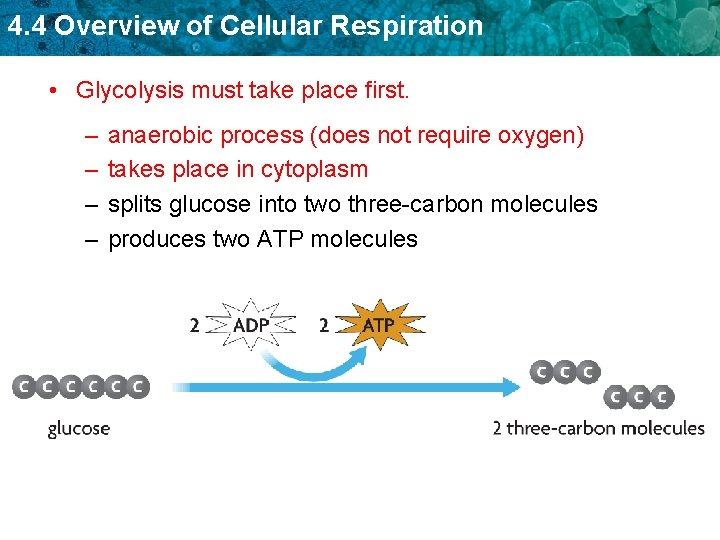 4.4 Overview of Cellular Respiration

• Glycolysis must take place first.

– anaerobic process (does not require oxygen)
– takes place in cytoplasm
– splits glucose into two three-carbon molecules
– produces two ATP molecules

2 ADP 2 ATP

C C C C C C

glucose

C C C
C C C

2 three-carbon molecules